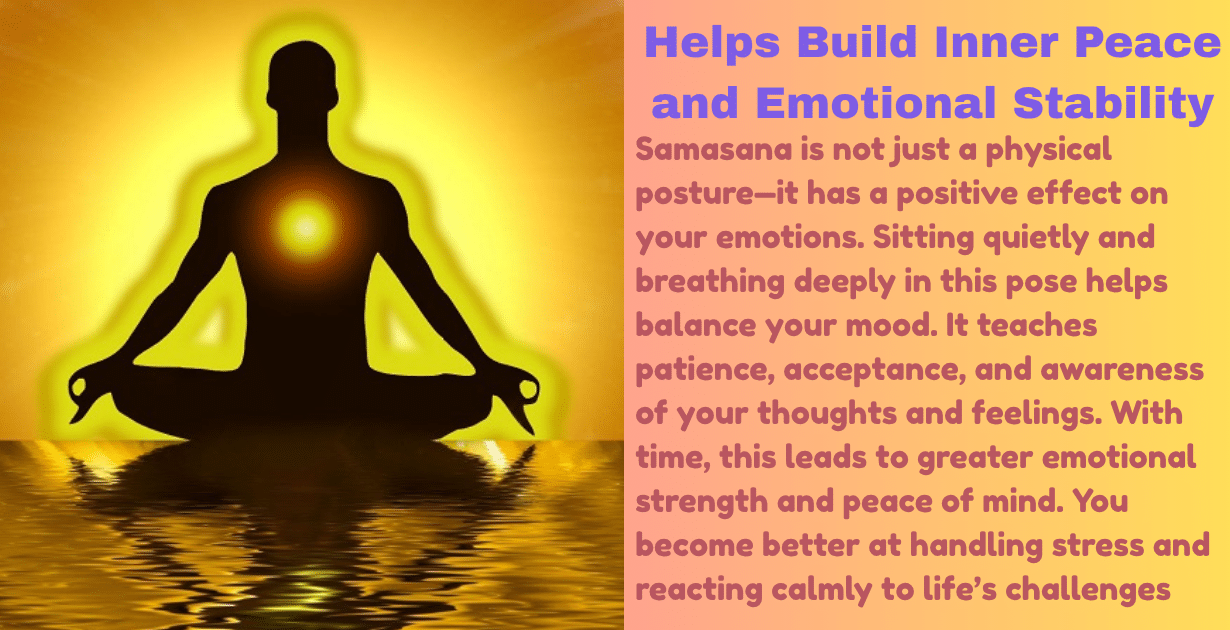 Helps Build Inner Peace and Emotional Stability

Samasana is not just a physical posture—it has a positive effect on your emotions. Sitting quietly and breathing deeply in this pose helps balance your mood. It teaches patience, acceptance, and awareness of your thoughts and feelings. With time, this leads to greater emotional strength and peace of mind. You become better at handling stress and reacting calmly to life's challenges